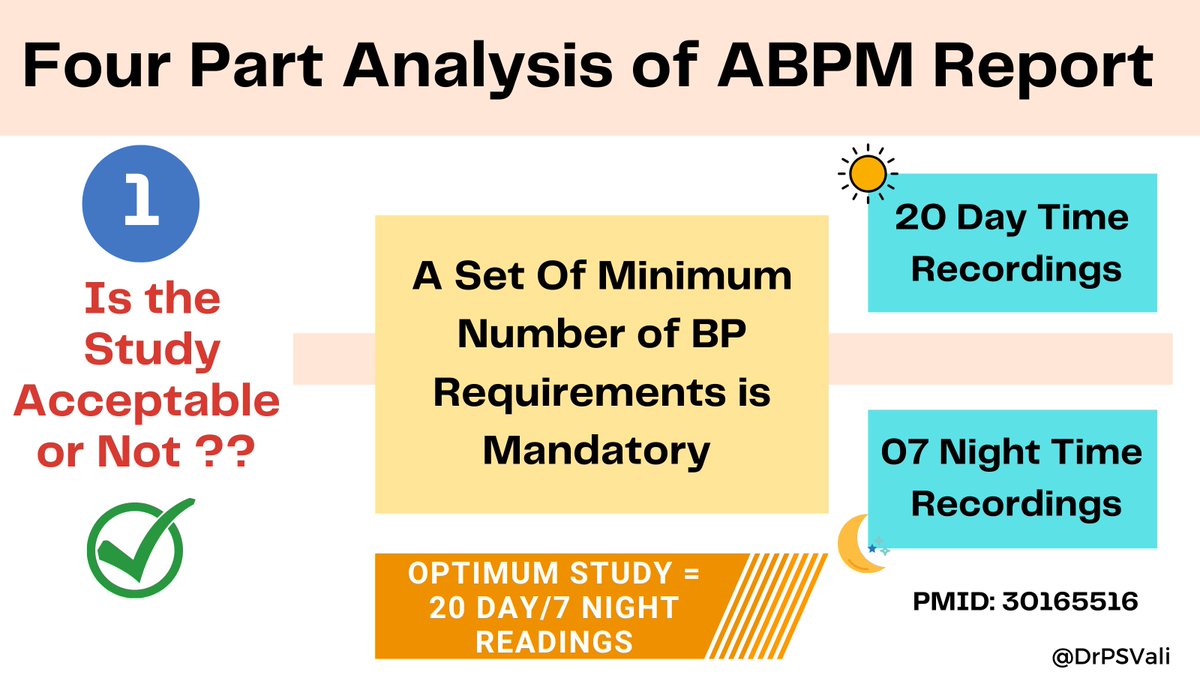 Four Part Analysis of ABPM Report

1

Is the Study Acceptable or Not ??

A Set Of Minimum Number of BP Requirements is Mandatory

20 Day Time Recordings

07 Night Time Recordings

OPTIMUM STUDY = 20 DAY/7 NIGHT READINGS

PMID: 30165516

@DrPSVali